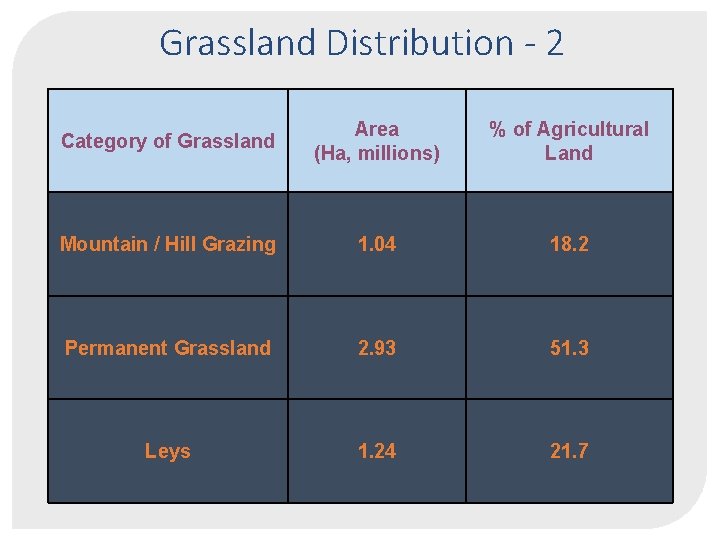 Grassland Distribution - 2

| Category of Grassland | Area (Ha, millions) | % of Agricultural Land |
|---|---|---|
| Mountain / Hill Grazing | 1.04 | 18.2 |
| Permanent Grassland | 2.93 | 51.3 |
| Leys | 1.24 | 21.7 |